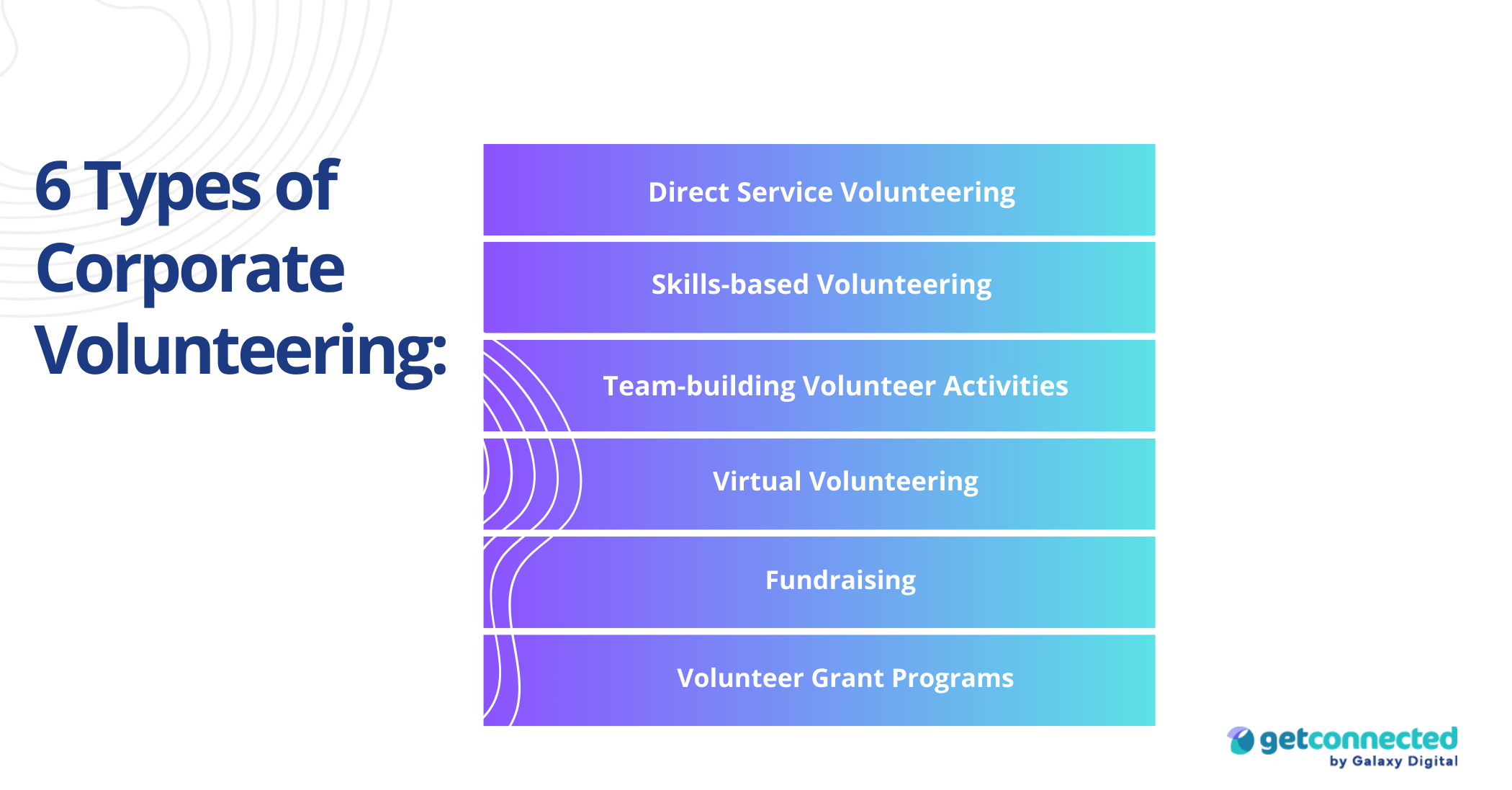 6 Types of Corporate Volunteering:

Direct Service Volunteering

Skills-based Volunteering

Team-building Volunteer Activities

Virtual Volunteering

Fundraising

Volunteer Grant Programs

getconnected
by Galaxy Digital